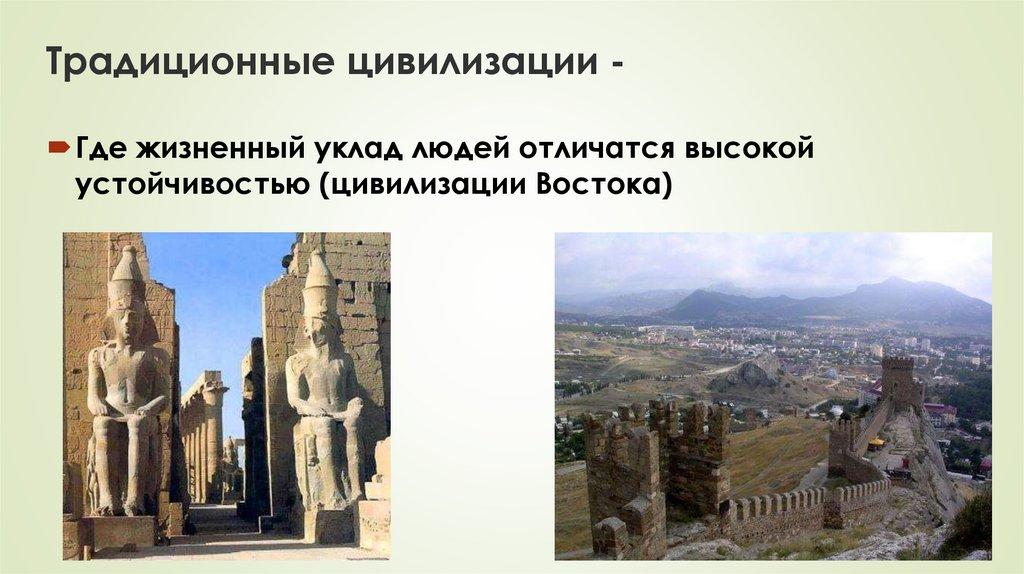 Традиционные цивилизации -

Где жизненный уклад людей отличатся высокой устойчивостью (цивилизации Востока)